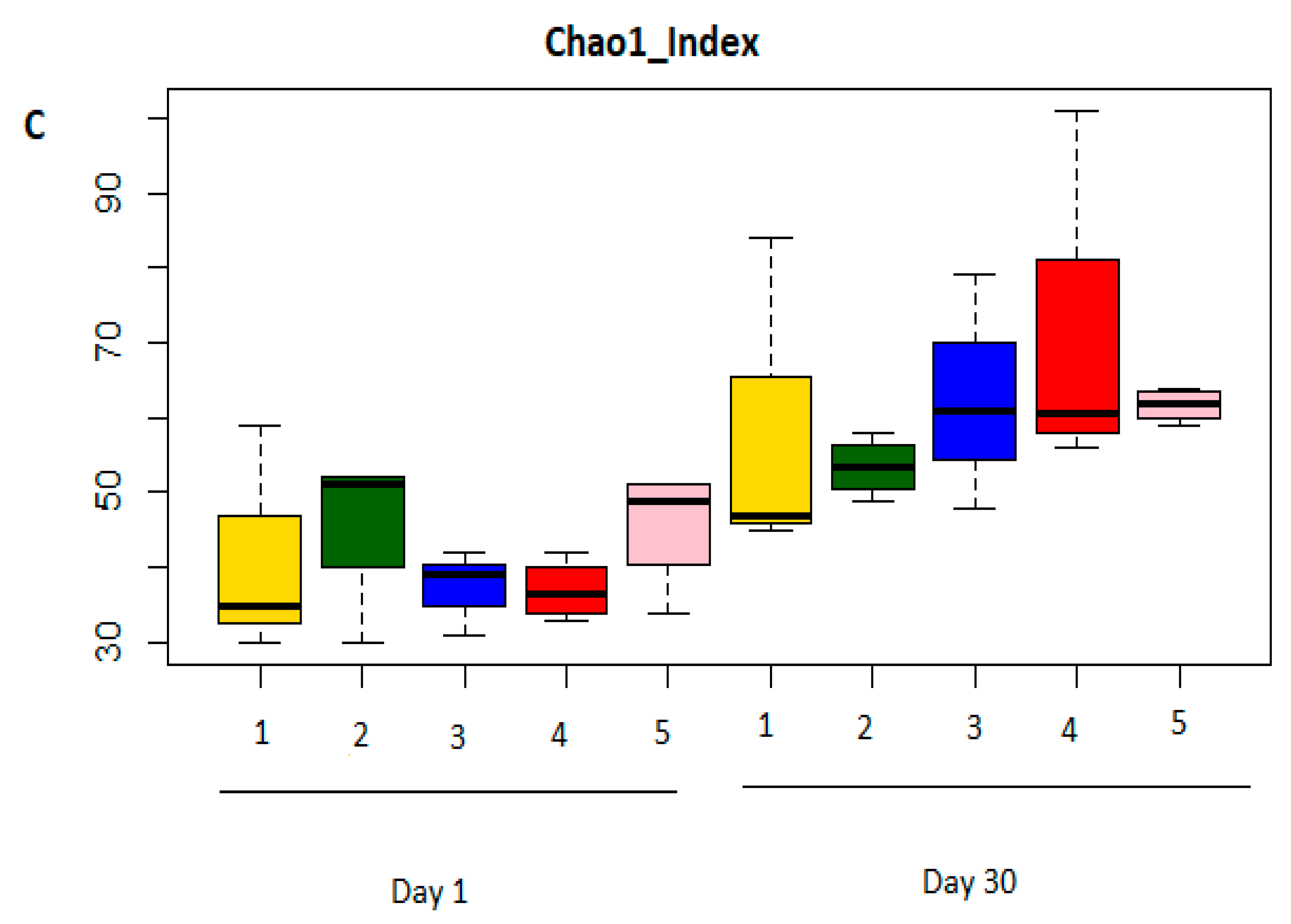 Chao1_Index

C

90
70
50
30

1 2 3 4 5 1 2 3 4 5

Day 1

Day 30